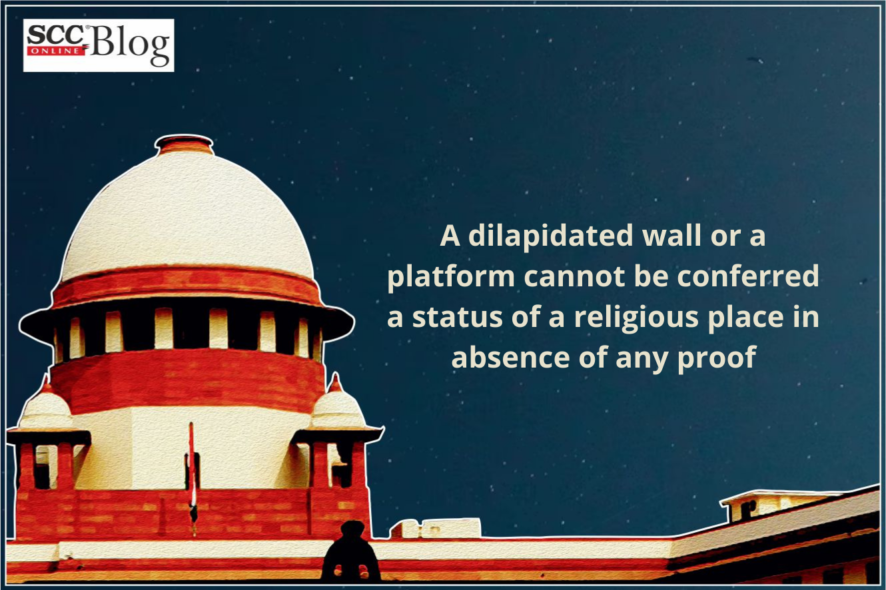 SCC ONLINE Blog

A dilapidated wall or a platform cannot be conferred a status of a religious place in absence of any proof